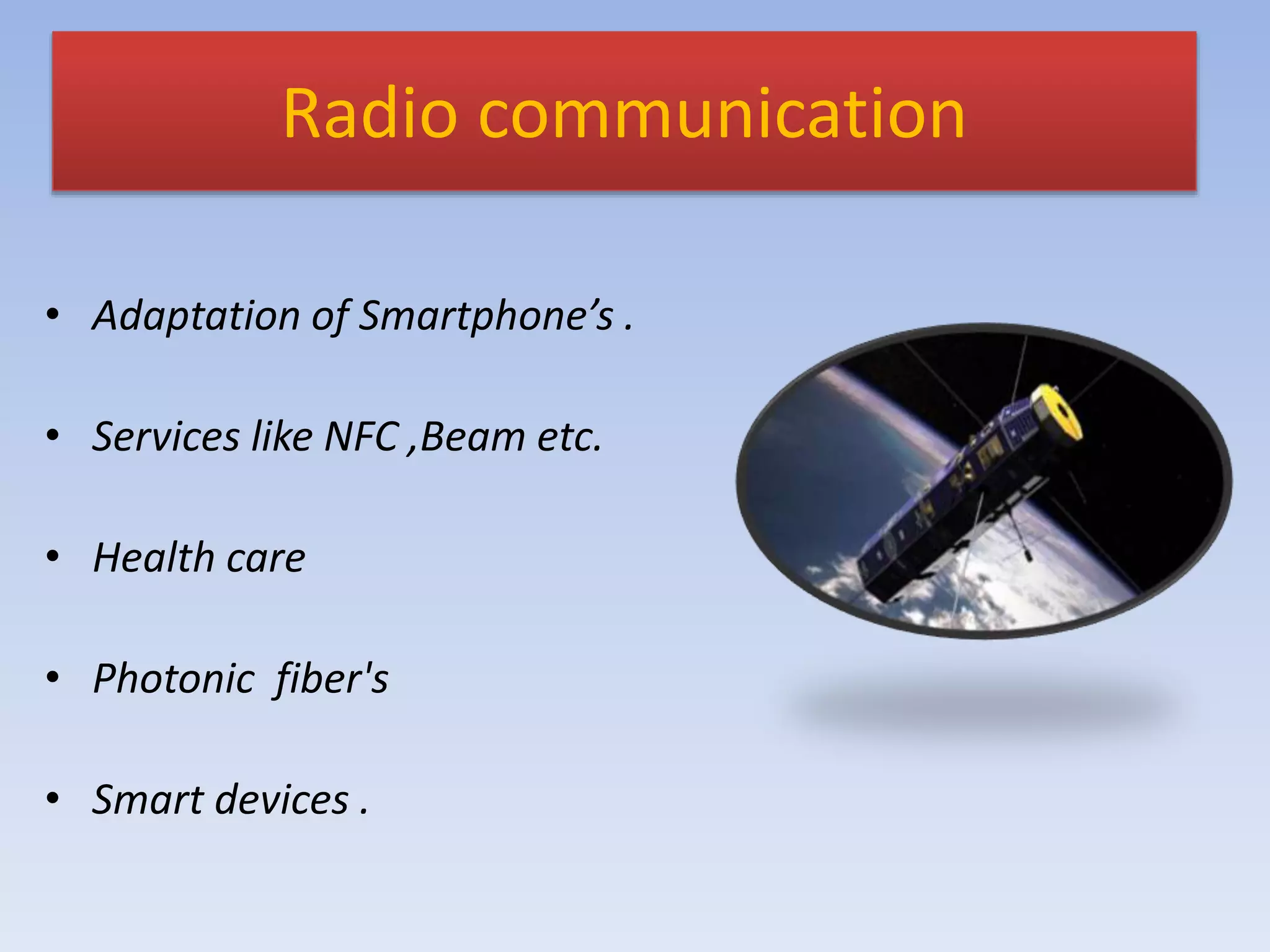 Radio communication

• Adaptation of Smartphone’s .

• Services like NFC ,Beam etc.

• Health care

• Photonic  fiber's

• Smart devices .